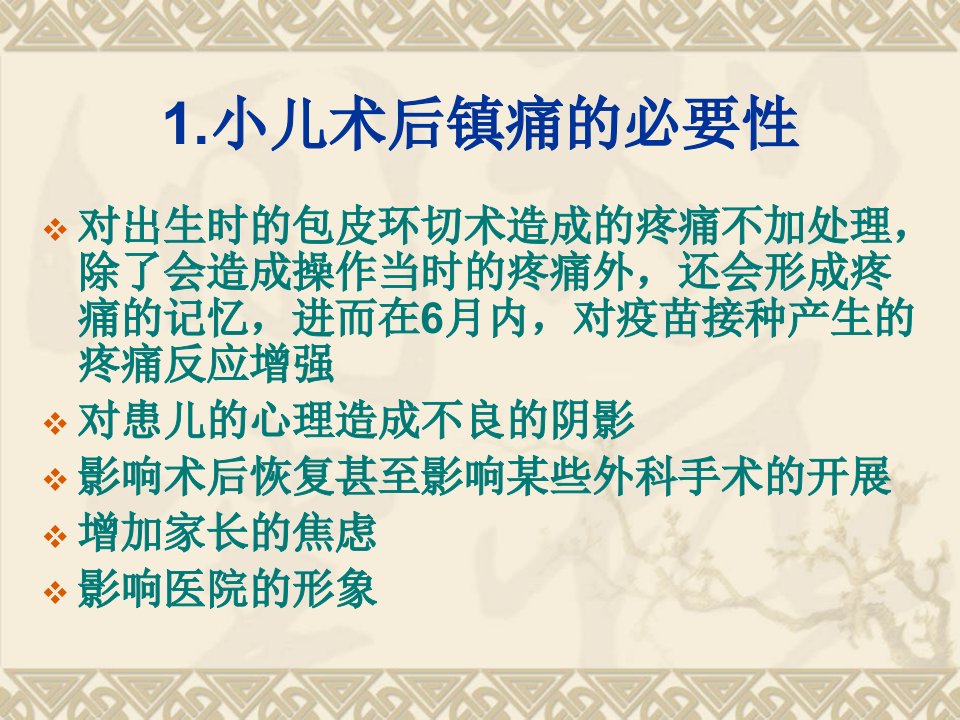 1.小儿术后镇痛的必要性

❖ 对出生时的包皮环切术造成的疼痛不加处理，除了会造成操作当时的疼痛外，还会形成疼痛的记忆，进而在6月内，对疫苗接种产生的疼痛反应增强

❖ 对患儿的心理造成不良的阴影

❖ 影响术后恢复甚至影响某些外科手术的开展

❖ 增加家长的焦虑

❖ 影响医院的形象